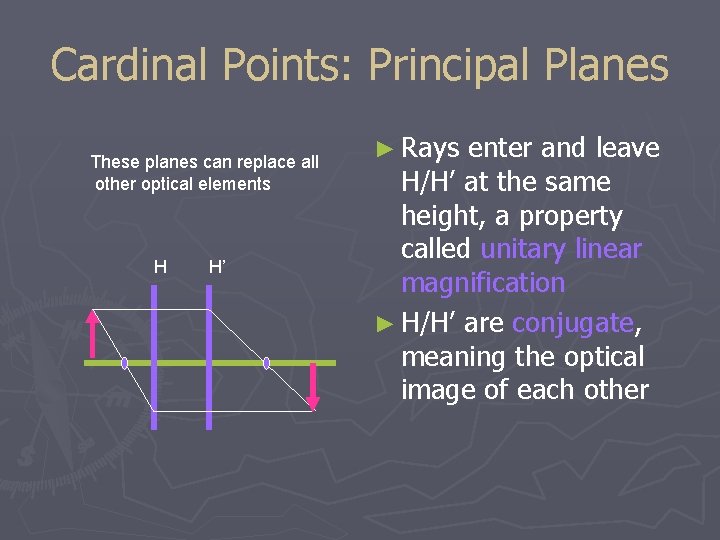 Cardinal Points: Principal Planes

These planes can replace all other optical elements

H H'

► Rays enter and leave H/H' at the same height, a property called unitary linear magnification

► H/H' are conjugate, meaning the optical image of each other